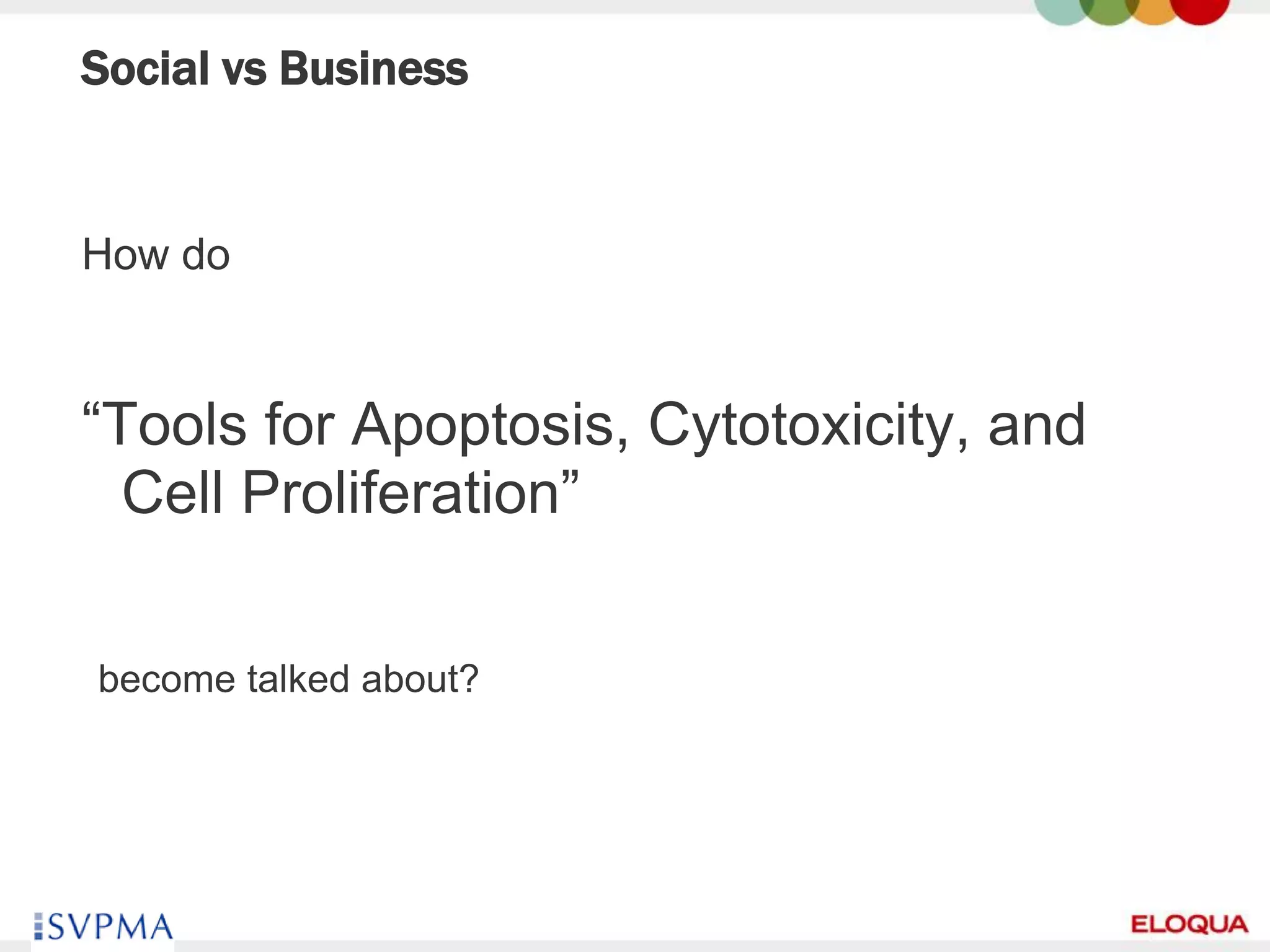 Social vs Business

How do

“Tools for Apoptosis, Cytotoxicity, and Cell Proliferation”

become talked about?

SVPMA

ELOQUA